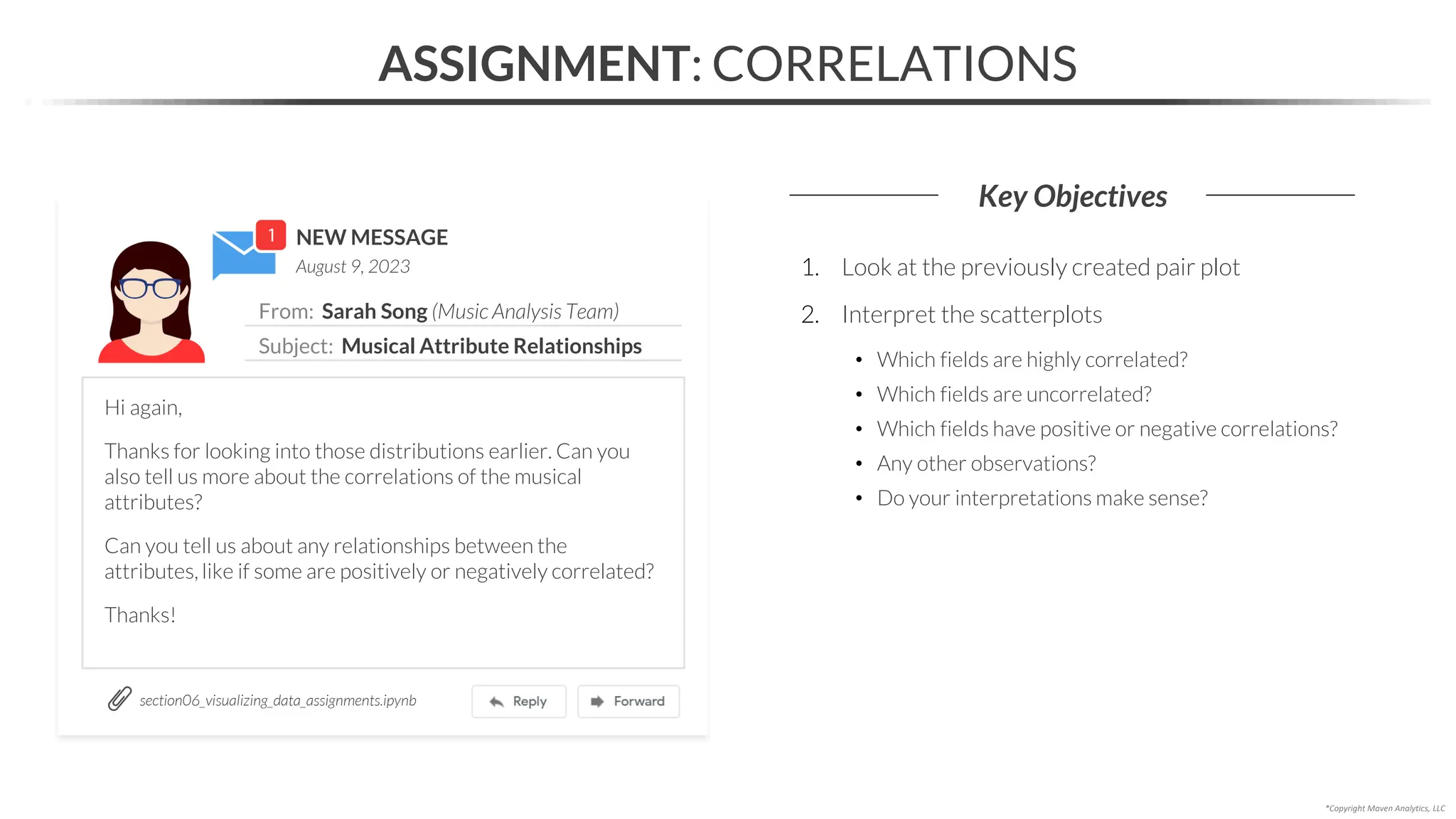 ASSIGNMENT: CORRELATIONS

1 NEW MESSAGE
August 9, 2023

From: Sarah Song (Music Analysis Team)
Subject: Musical Attribute Relationships

Hi again,

Thanks for looking into those distributions earlier. Can you also tell us more about the correlations of the musical attributes?

Can you tell us about any relationships between the attributes, like if some are positively or negatively correlated?

Thanks!

section06_visualizing_data_assignments.ipynb

Reply

Forward

Key Objectives

1. Look at the previously created pair plot
2. Interpret the scatterplots
• Which fields are highly correlated?
• Which fields are uncorrelated?
• Which fields have positive or negative correlations?
• Any other observations?
• Do your interpretations make sense?

*Copyright Maven Analytics, LLC